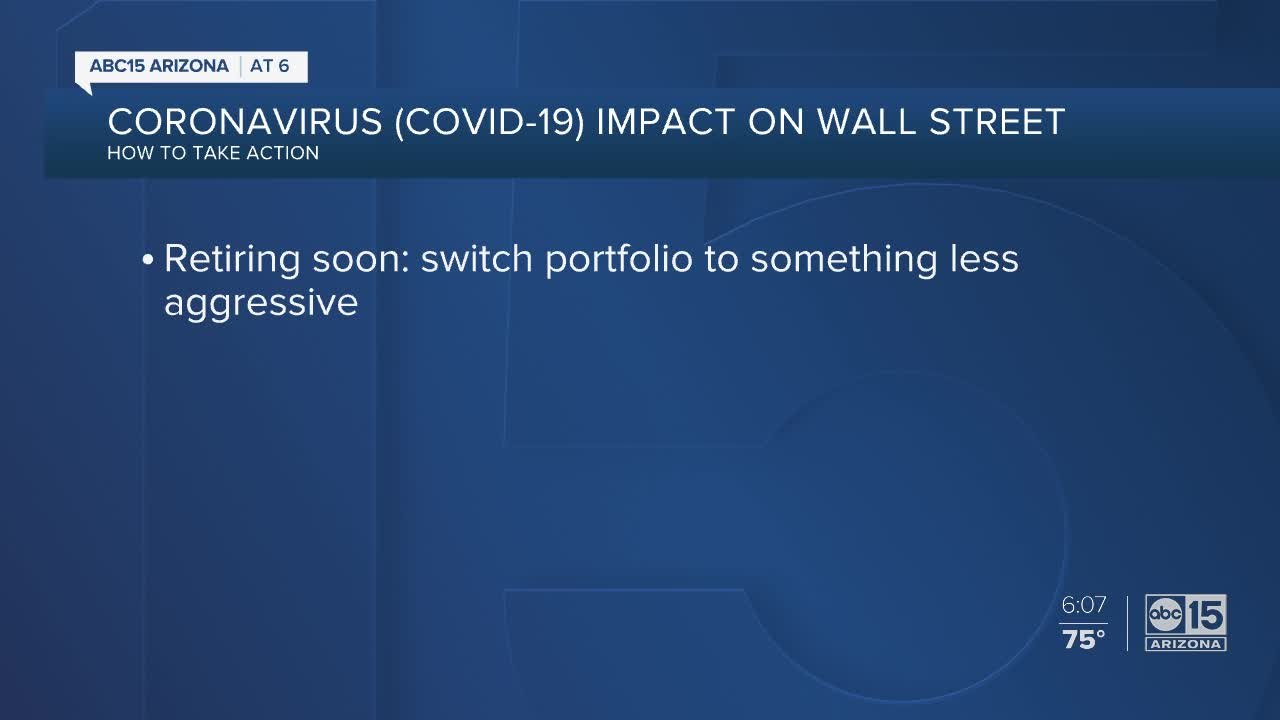 ABC15 ARIZONA | AT 6

CORONAVIRUS (COVID-19) IMPACT ON WALL STREET
HOW TO TAKE ACTION

• Retiring soon: switch portfolio to something less aggressive

6:07
75°

abc 15
ARIZONA